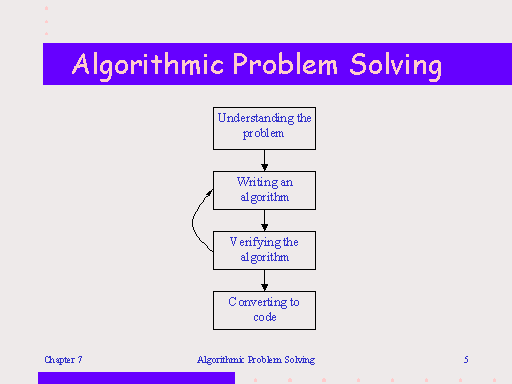 Algorithmic Problem Solving

Understanding the problem

Writing an algorithm

Verifying the algorithm

Converting to code

Chapter 7

Algorithmic Problem Solving

5